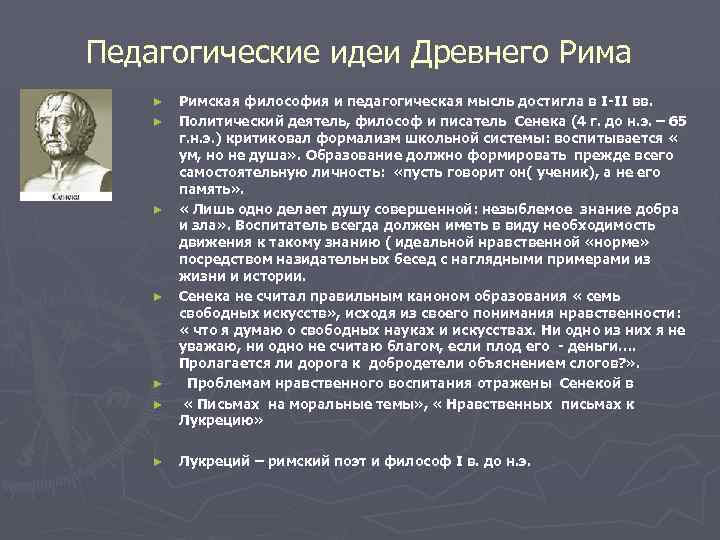 Педагогические идеи Древнего Рима

Сенека

► Римская философия и педагогическая мысль достигла в I-II вв.

► Политический деятель, философ и писатель Сенека (4 г. до н.э. – 65 г.н.э.) критиковал формализм школьной системы: воспитывается « ум, но не душа». Образование должно формировать прежде всего самостоятельную личность: «пусть говорит он( ученик), а не его память».

► « Лишь одно делает душу совершенной: незыблемое знание добра и зла». Воспитатель всегда должен иметь в виду необходимость движения к такому знанию ( идеальной нравственной «норме» посредством назидательных бесед с наглядными примерами из жизни и истории.

► Сенека не считал правильным каноном образования « семь свободных искусств», исходя из своего понимания нравственности: « что я думаю о свободных науках и искусствах. Ни одно из них я не уважаю, ни одно не считаю благом, если плод его - деньги…. Пролагается ли дорога к добродетели объяснением слогов?».

► Проблемам нравственного воспитания отражены Сенекой в

► « Письмах на моральные темы», « Нравственных письмах к Лукрецию»

► Лукреций – римский поэт и философ I в. до н.э.